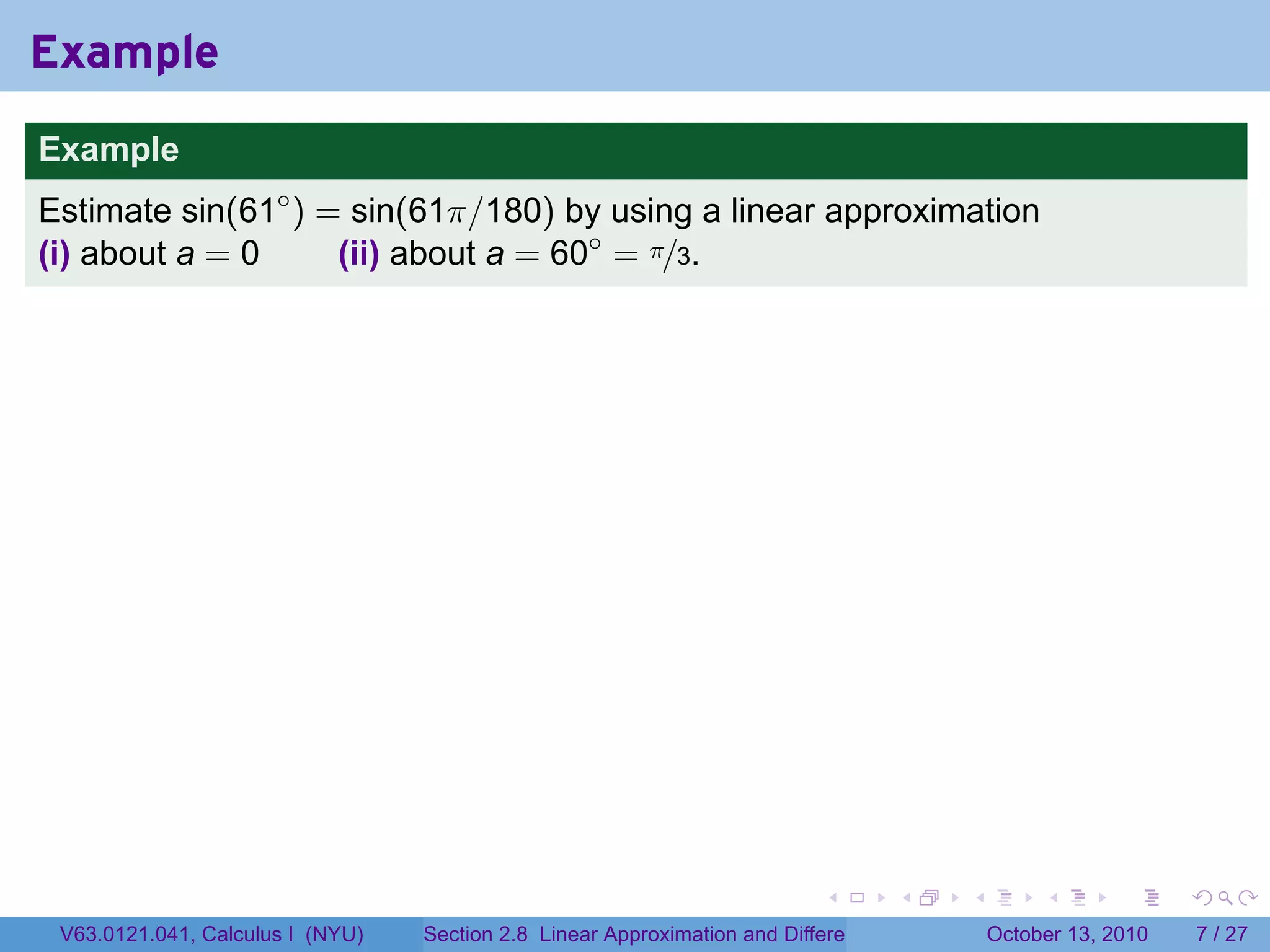 Example

Example

Estimate $\sin(61^\circ) = \sin(61\pi/180)$ by using a linear approximation
(i) about $a = 0$ (ii) about $a = 60^\circ = \pi/3$.

V63.0121.041, Calculus I (NYU) Section 2.8 Linear Approximation and Differe October 13, 2010 7 / 27